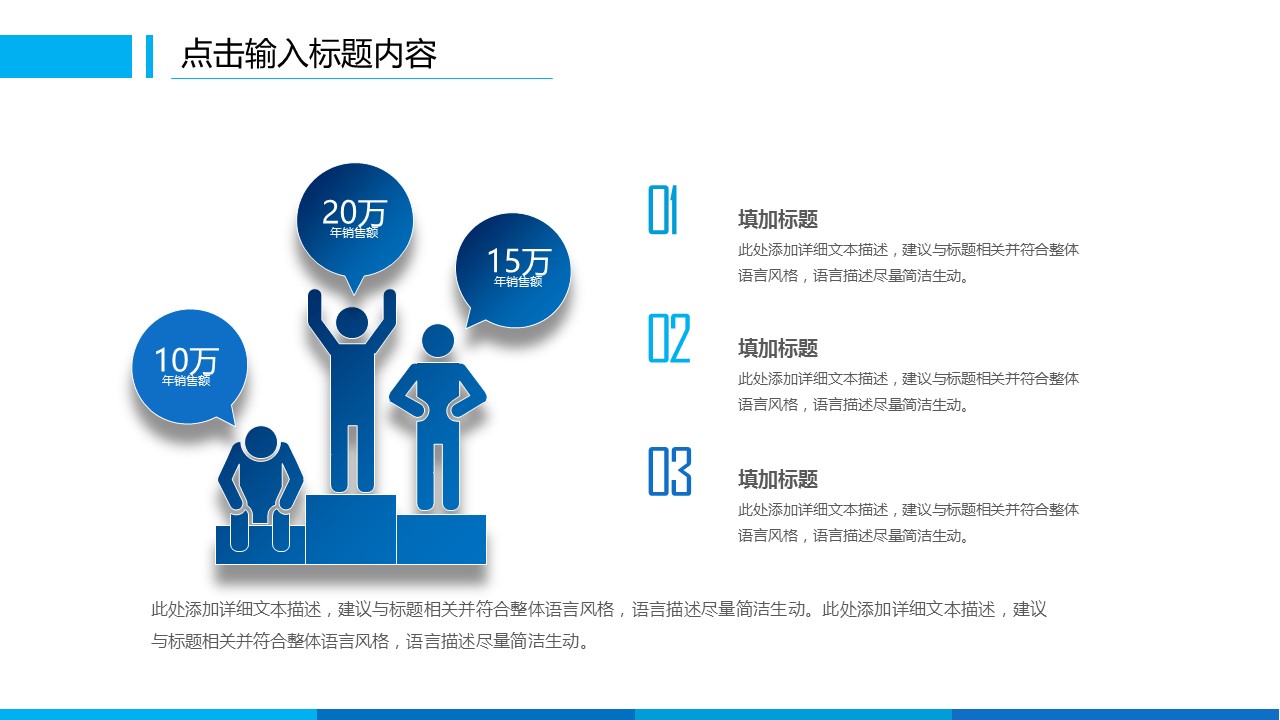 点击输入标题内容

20万
年销售额

15万
年销售额

10万
年销售额

01
填加标题
此处添加详细文本描述，建议与标题相关并符合整体语言风格，语言描述尽量简洁生动。

02
填加标题
此处添加详细文本描述，建议与标题相关并符合整体语言风格，语言描述尽量简洁生动。

03
填加标题
此处添加详细文本描述，建议与标题相关并符合整体语言风格，语言描述尽量简洁生动。

此处添加详细文本描述，建议与标题相关并符合整体语言风格，语言描述尽量简洁生动。此处添加详细文本描述，建议与标题相关并符合整体语言风格，语言描述尽量简洁生动。